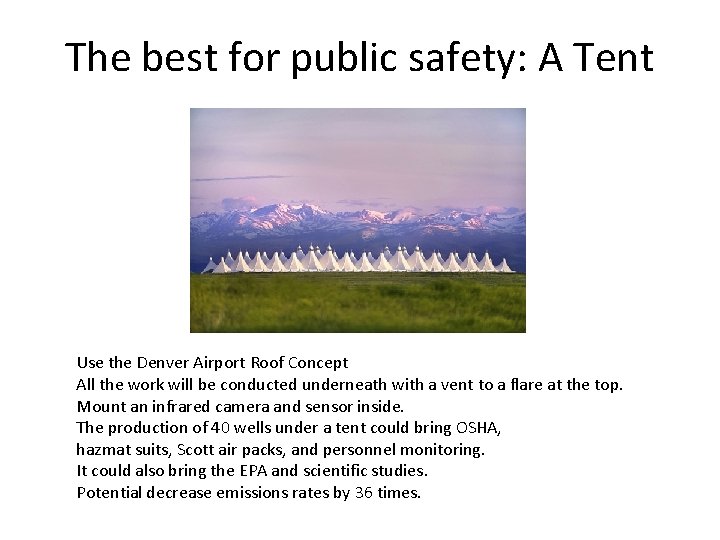 The best for public safety: A Tent

Use the Denver Airport Roof Concept
All the work will be conducted underneath with a vent to a flare at the top.
Mount an infrared camera and sensor inside.
The production of 40 wells under a tent could bring OSHA, hazmat suits, Scott air packs, and personnel monitoring.
It could also bring the EPA and scientific studies.
Potential decrease emissions rates by 36 times.